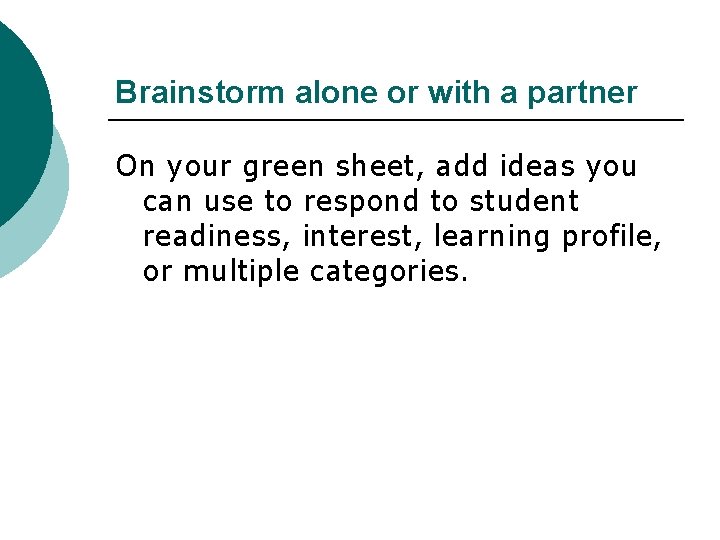 Brainstorm alone or with a partner

On your green sheet, add ideas you can use to respond to student readiness, interest, learning profile, or multiple categories.